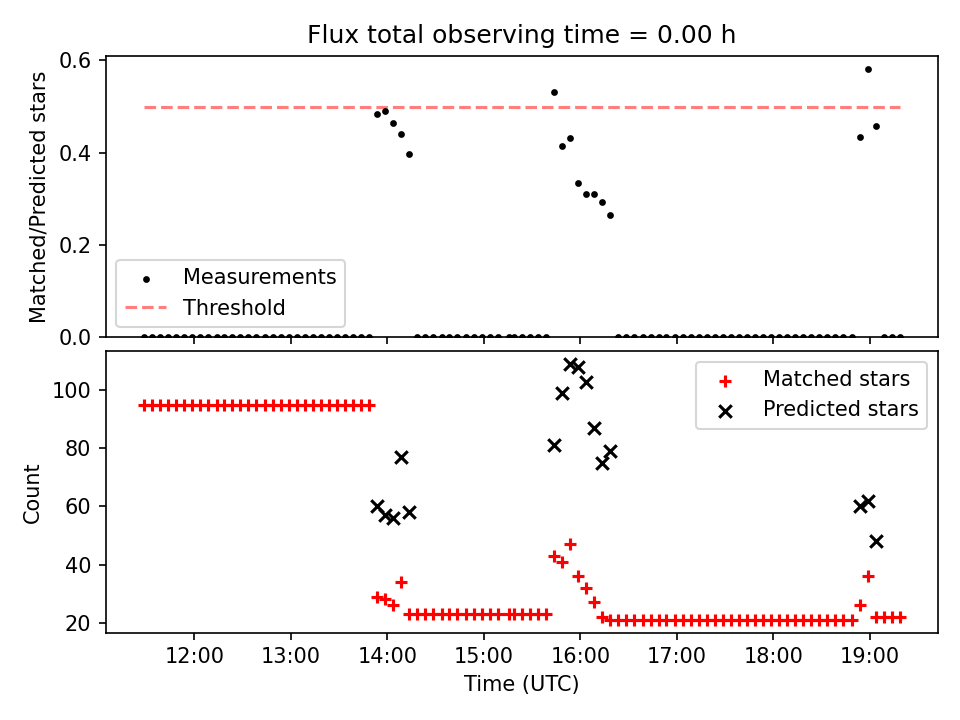 Flux total observing time = 0.00 h

Matched/Predicted stars

0.6
0.4
0.2
0.0

Measurements
Threshold

Count

100
80
60
40
20

Matched stars
Predicted stars

12:00
13:00
14:00
15:00
16:00
17:00
18:00
19:00

Time (UTC)